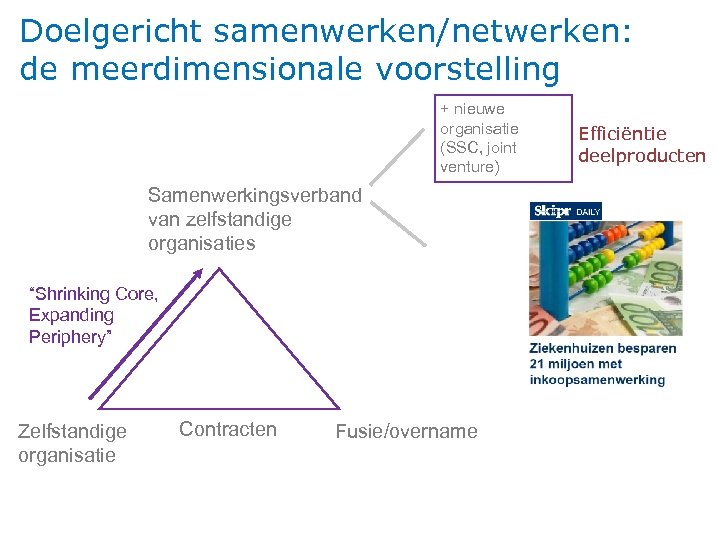 Doelgericht samenwerken/netwerken: de meerdimensionale voorstelling

+ nieuwe organisatie (SSC, joint venture)

Efficiëntie deelproducten

Samenwerkingsverband van zelfstandige organisaties

Skipr DAILY

Ziekenhuizen besparen 21 miljoen met inkoopsamenwerking

"Shrinking Core, Expanding Periphery"

Zelfstandige organisatie

Contracten

Fusie/overname